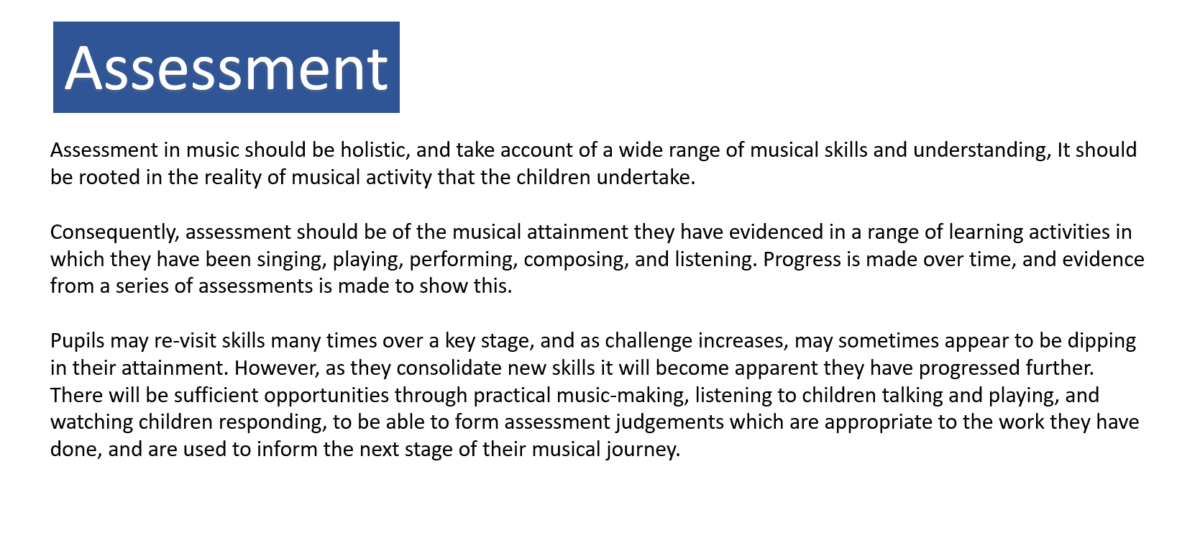 Assessment

Assessment in music should be holistic, and take account of a wide range of musical skills and understanding, It should be rooted in the reality of musical activity that the children undertake.

Consequently, assessment should be of the musical attainment they have evidenced in a range of learning activities in which they have been singing, playing, performing, composing, and listening. Progress is made over time, and evidence from a series of assessments is made to show this.

Pupils may re-visit skills many times over a key stage, and as challenge increases, may sometimes appear to be dipping in their attainment. However, as they consolidate new skills it will become apparent they have progressed further. There will be sufficient opportunities through practical music-making, listening to children talking and playing, and watching children responding, to be able to form assessment judgements which are appropriate to the work they have done, and are used to inform the next stage of their musical journey.